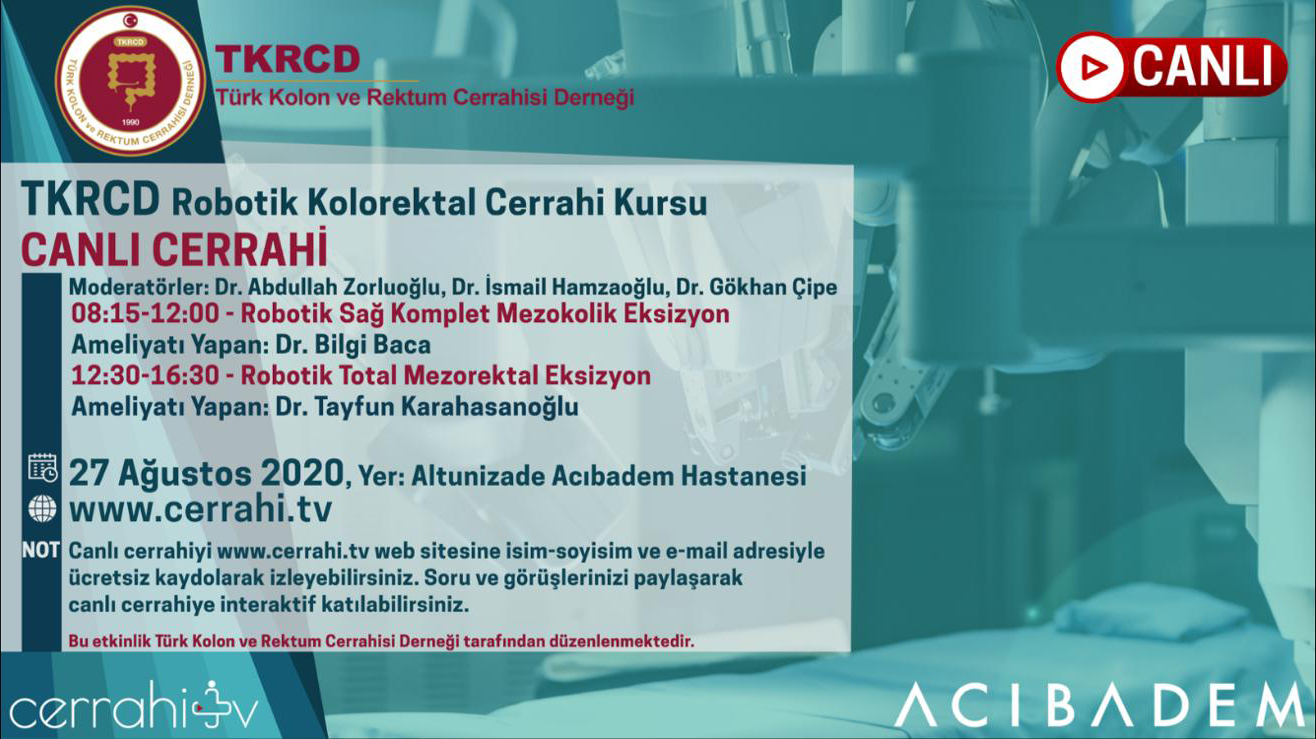 TKRCD
TÜRK KOLON ve REKTUM CERRAHİSİ DERNEĞİ
1990

TKRCD
Türk Kolon ve Rektum Cerrahisi Derneği

CANLI

TKRCD Robotik Kolorektal Cerrahi Kursu
CANLI CERRAHİ

Moderatörler: Dr. Abdullah Zorluoğlu, Dr. İsmail Hamzaoğlu, Dr. Gökhan Çipe
08:15-12:00 - Robotik Sağ Komplet Mezokolik Eksizyon
Ameliyatı Yapan: Dr. Bilgi Baca
12:30-16:30 - Robotik Total Mezorektal Eksizyon
Ameliyatı Yapan: Dr. Tayfun Karahasanoğlu

27 Ağustos 2020, Yer: Altunizade Acıbadem Hastanesi
www.cerrahi.tv

NOT Canlı cerrahiyi www.cerrahi.tv web sitesine isim-soyisim ve e-mail adresiyle ücretsiz kaydolarak izleyebilirsiniz. Soru ve görüşlerinizi paylaşarak canlı cerrahiye interaktif katılabilirsiniz.

Bu etkinlik Türk Kolon ve Rektum Cerrahisi Derneği tarafından düzenlenmektedir.

cerrahi tv

ACIBADEM